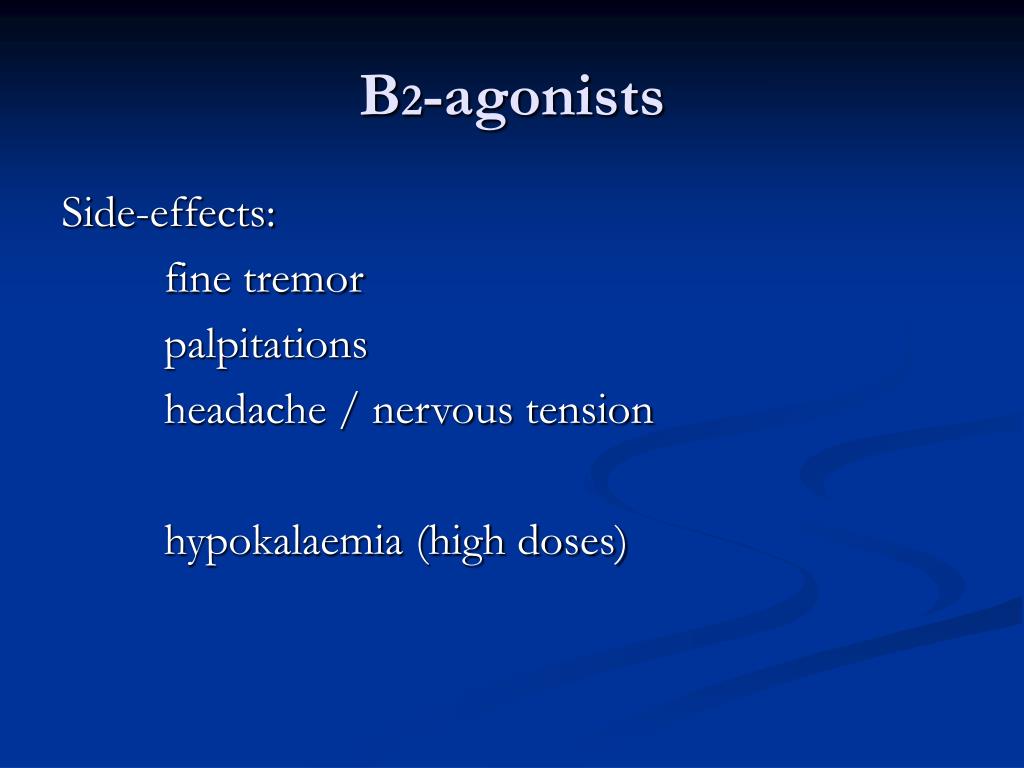 B2-agonists

Side-effects:

fine tremor

palpitations

headache / nervous tension

hypokalaemia (high doses)